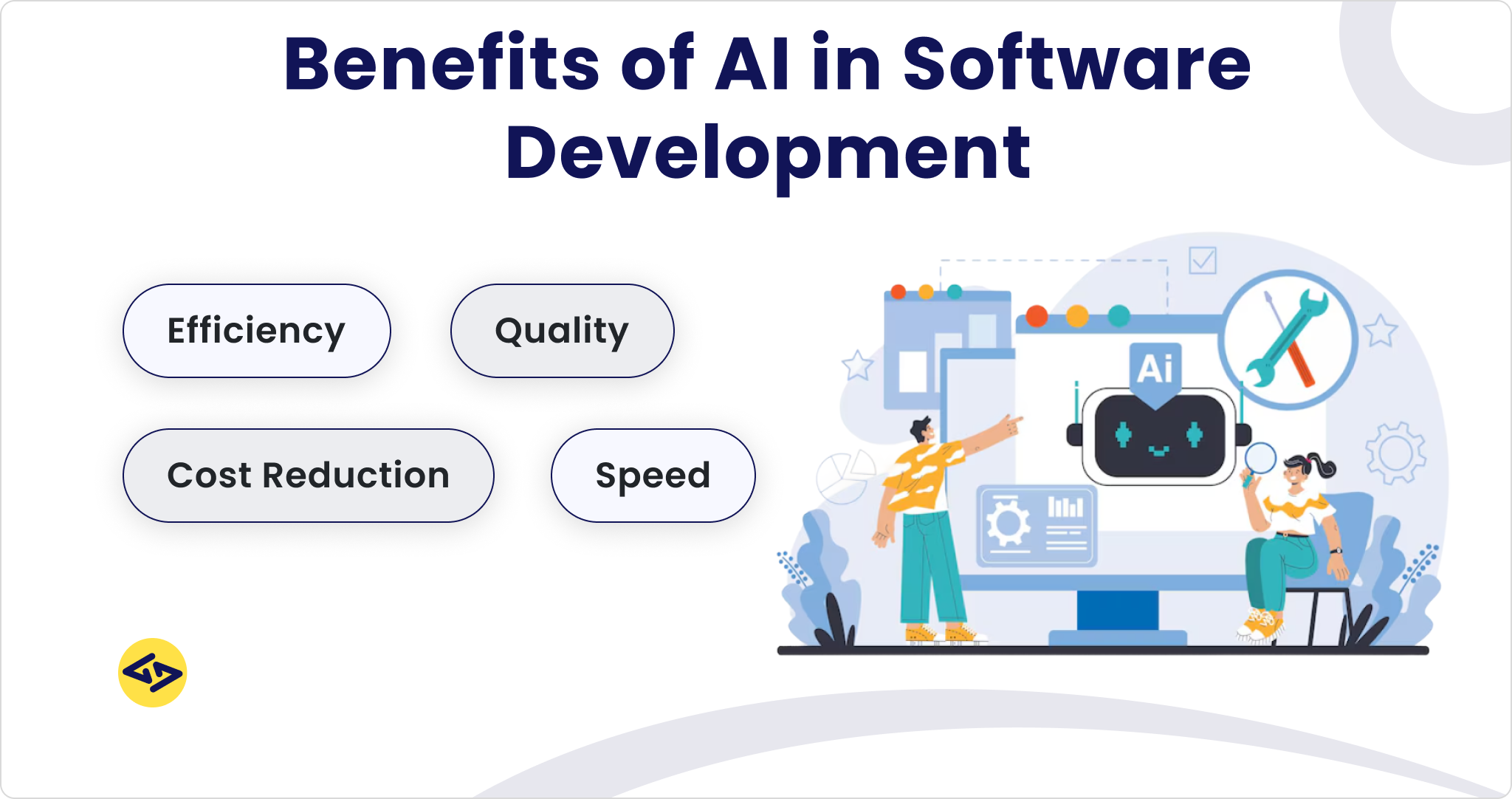 Benefits of AI in Software Development

Efficiency

Quality

Cost Reduction

Speed

Ai